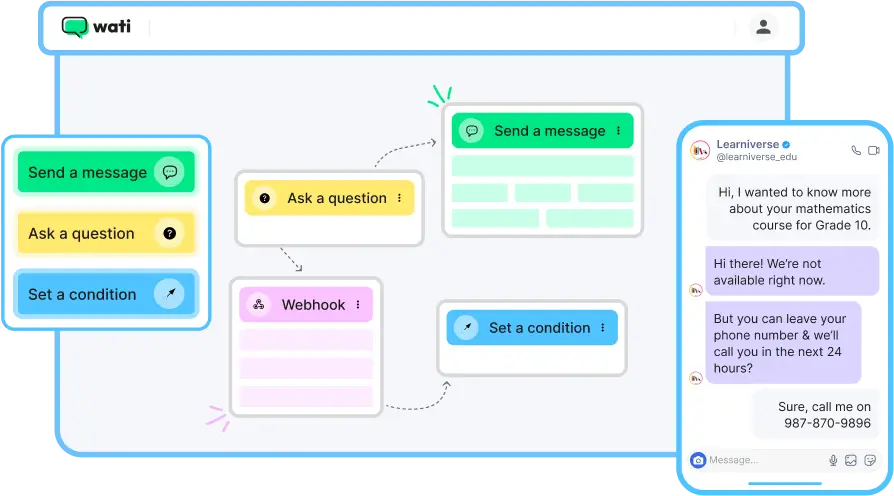 wati

Send a message

Ask a question

Set a condition

Ask a question

Send a message

Webhook

Set a condition

Learniverse
@learniverse_edu

Hi, I wanted to know more about your mathematics course for Grade 10.

Hi there! We're not available right now.

But you can leave your phone number & we'll call you in the next 24 hours?

Sure, call me on 987-870-9896

Message...